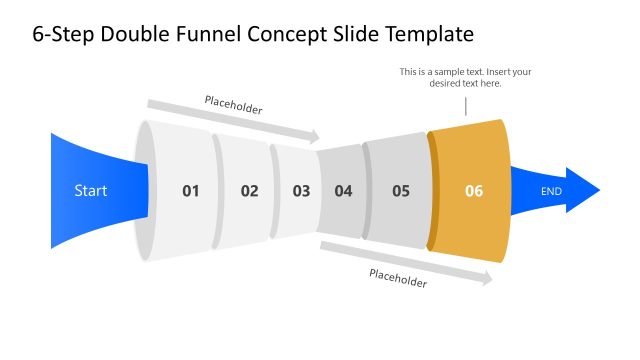 6-Step Double Funnel Concept Slide Template

This is a sample text. Insert your desired text here.

Placeholder

Start

01

02

03

04

05

06

END

Placeholder